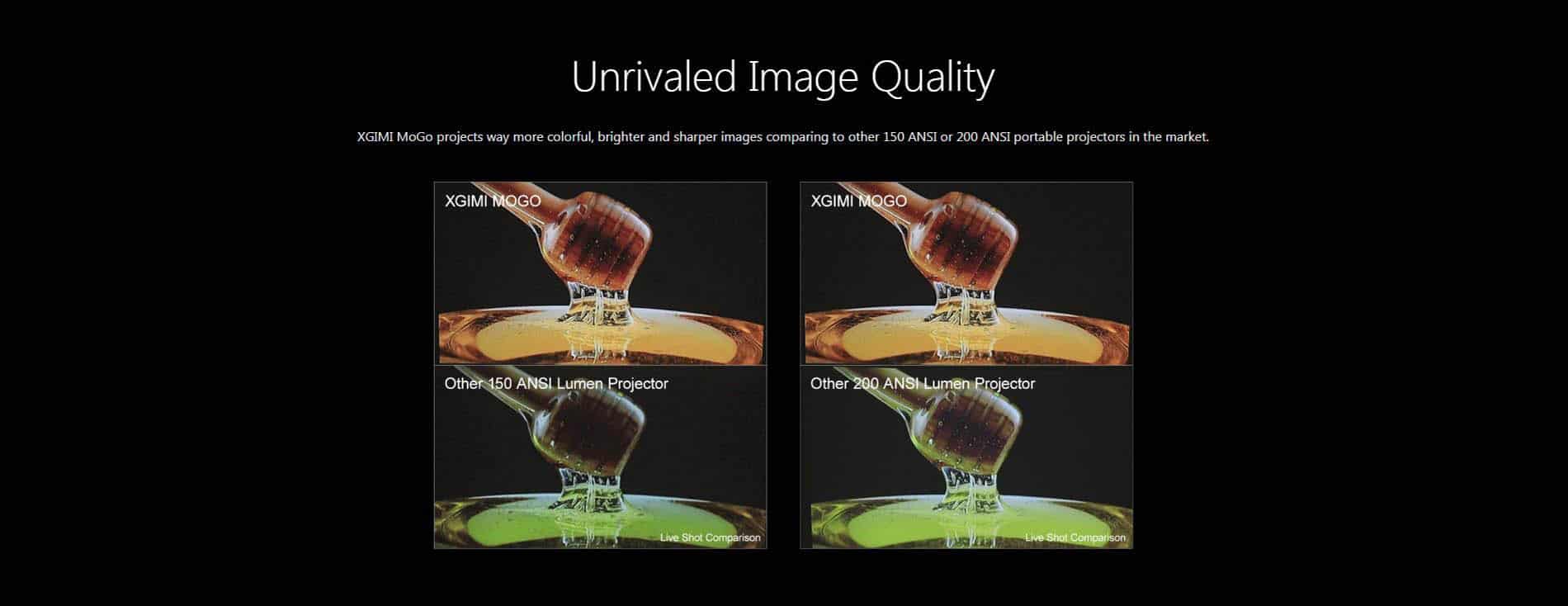 Unrivaled Image Quality

XGIMI MoGo projects way more colorful, brighter and sharper images comparing to other 150 ANSI or 200 ANSI portable projectors in the market.

XGIMI MOGO

Other 150 ANSI Lumen Projector

Live Shot Comparison

XGIMI MOGO

Other 200 ANSI Lumen Projector

Live Shot Comparison